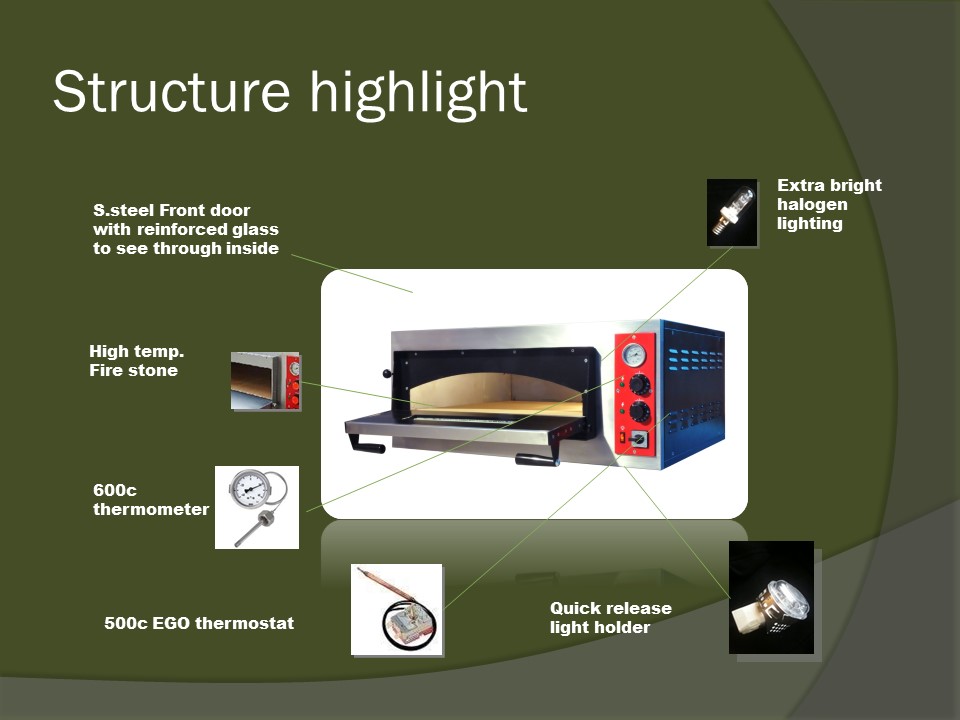 Structure highlight

S.steel Front door with reinforced glass to see through inside

Extra bright halogen lighting

High temp. Fire stone

600c thermometer

500c EGO thermostat

Quick release light holder